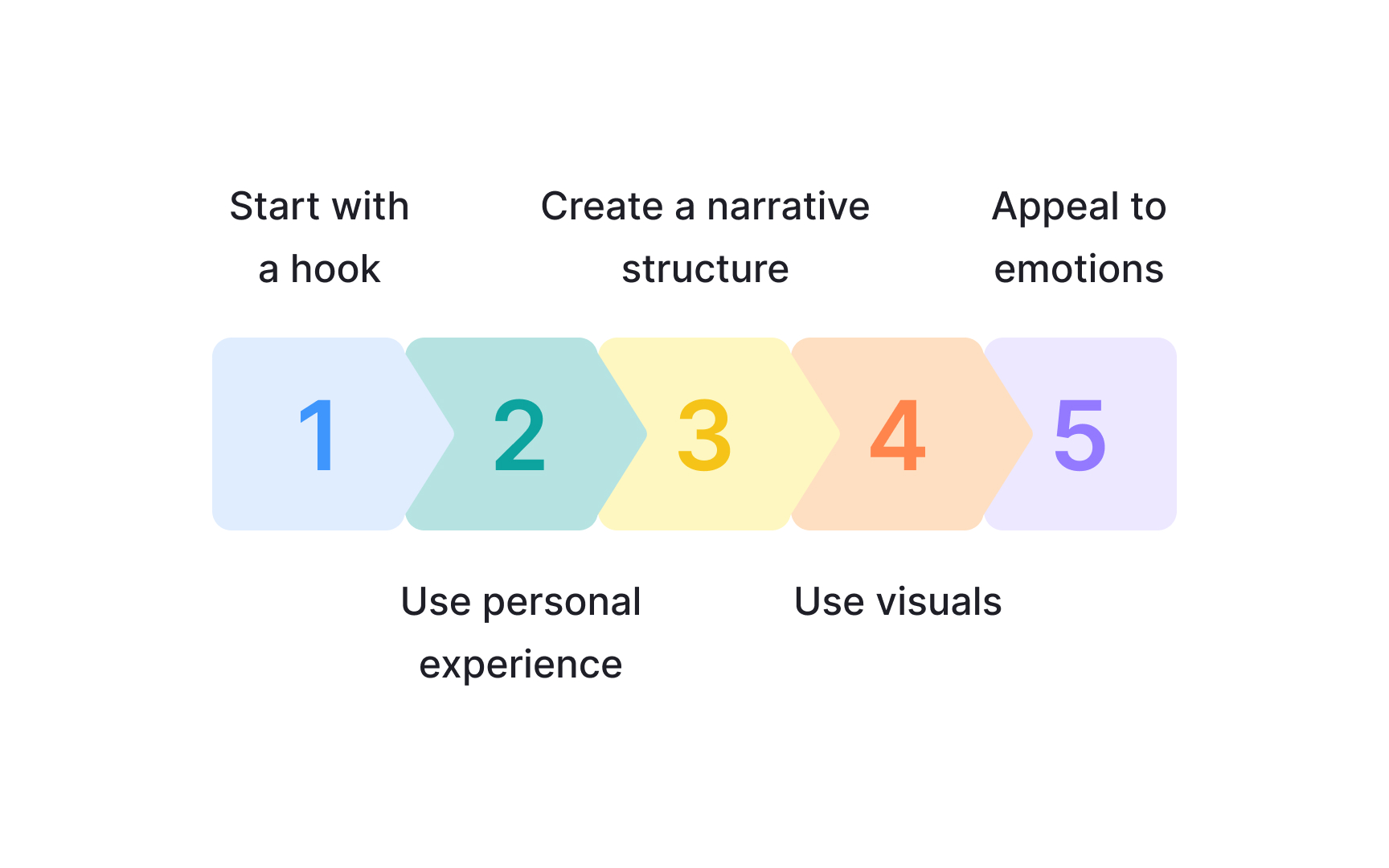 Start with a hook

Create a narrative structure

Appeal to emotions

1

2

3

4

5

Use personal experience

Use visuals